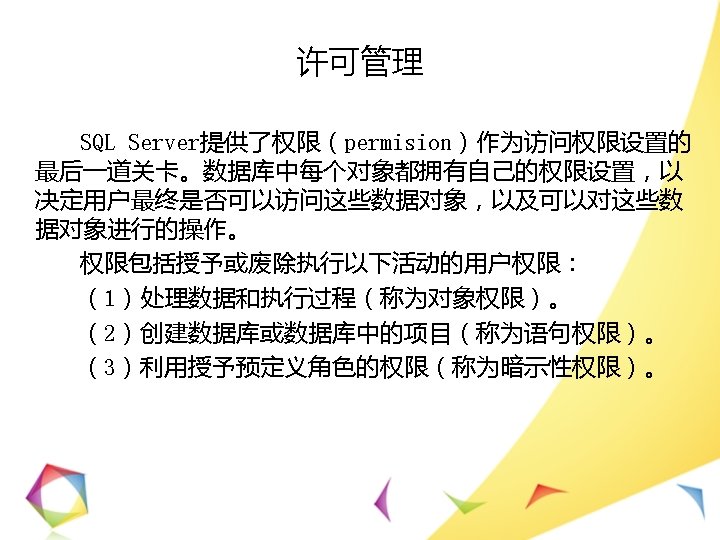 许可管理

SQL Server提供了权限（permision）作为访问权限设置的最后一道关卡。数据库中每个对象都拥有自己的权限设置，以决定用户最终是否可以访问这些数据对象，以及可以对这些数据对象进行的操作。

权限包括授予或废除执行以下活动的用户权限：

（1）处理数据和执行过程（称为对象权限）。

（2）创建数据库或数据库中的项目（称为语句权限）。

（3）利用授予预定义角色的权限（称为暗示性权限）。